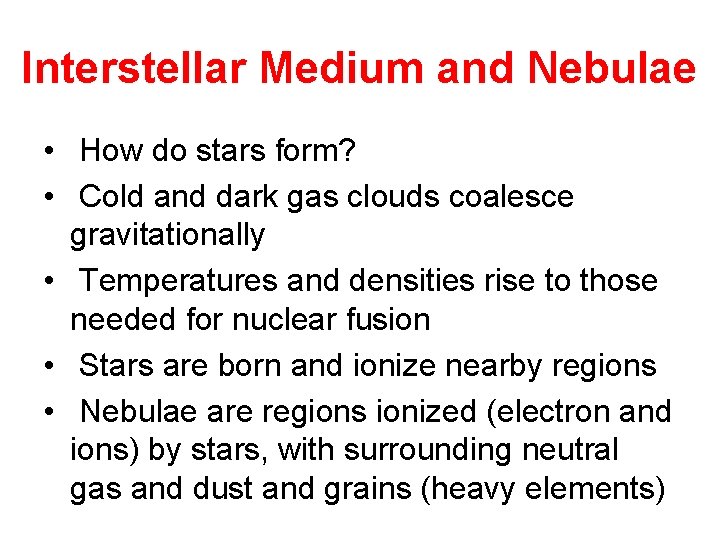 Interstellar Medium and Nebulae

• How do stars form?
• Cold and dark gas clouds coalesce gravitationally
• Temperatures and densities rise to those needed for nuclear fusion
• Stars are born and ionize nearby regions
• Nebulae are regions ionized (electron and ions) by stars, with surrounding neutral gas and dust and grains (heavy elements)